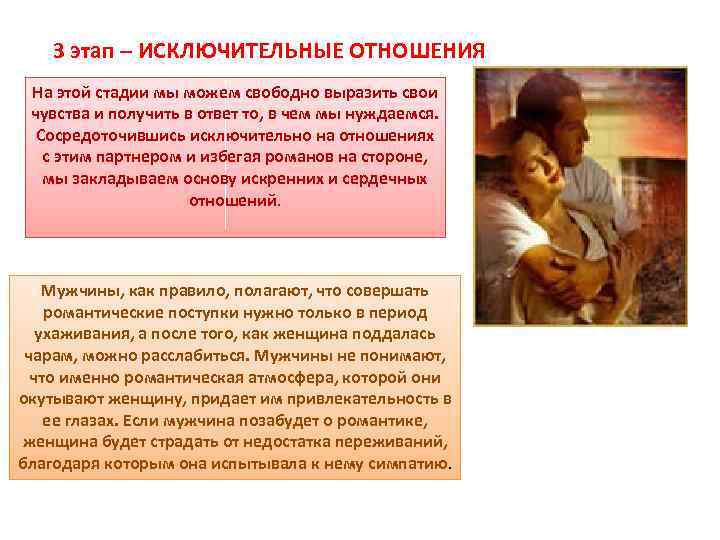 3 этап – ИСКЛЮЧИТЕЛЬНЫЕ ОТНОШЕНИЯ

На этой стадии мы можем свободно выразить свои чувства и получить в ответ то, в чем мы нуждаемся. Сосредоточившись исключительно на отношениях с этим партнером и избегая романов на стороне, мы закладываем основу искренних и сердечных отношений.

Мужчины, как правило, полагают, что совершать романтические поступки нужно только в период ухаживания, а после того, как женщина поддалась чарам, можно расслабиться. Мужчины не понимают, что именно романтическая атмосфера, которой они окутывают женщину, придает им привлекательность в ее глазах. Если мужчина позабудет о романтике, женщина будет страдать от недостатка переживаний, благодаря которым она испытывала к нему симпатию.